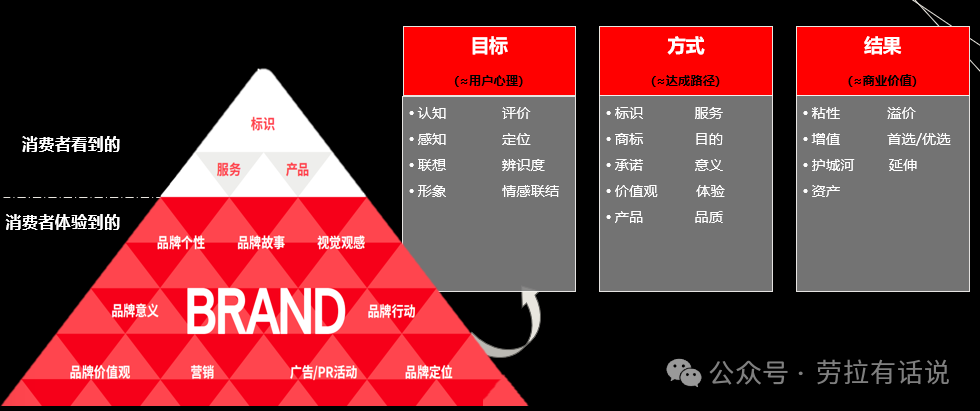 消费者看到的

消费者体验到的

标识

服务

产品

品牌个性

品牌故事

视觉观感

品牌意义

BRAND

品牌行动

品牌价值观

营销

广告/PR活动

品牌定位

目标

(≈用户心理)

• 认知　评价
• 感知　定位
• 联想　辨识度
• 形象　情感联结

方式

(≈达成路径)

• 标识　服务
• 商标　目的
• 承诺　意义
• 价值观　体验
• 产品　品质

结果

(≈商业价值)

• 粘性　溢价
• 增值　首选/优选
• 护城河　延伸
• 资产

公众号 · 劳拉有话说